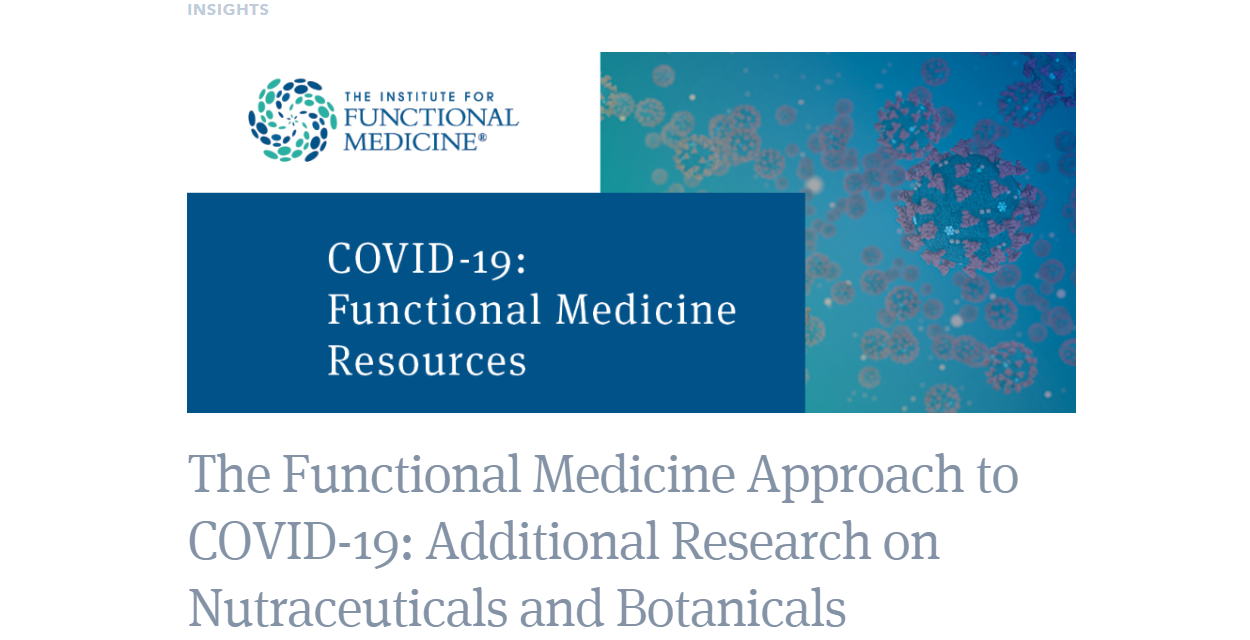 INSIGHTS

THE INSTITUTE FOR FUNCTIONAL MEDICINE®

COVID-19: Functional Medicine Resources

The Functional Medicine Approach to COVID-19: Additional Research on Nutraceuticals and Botanicals